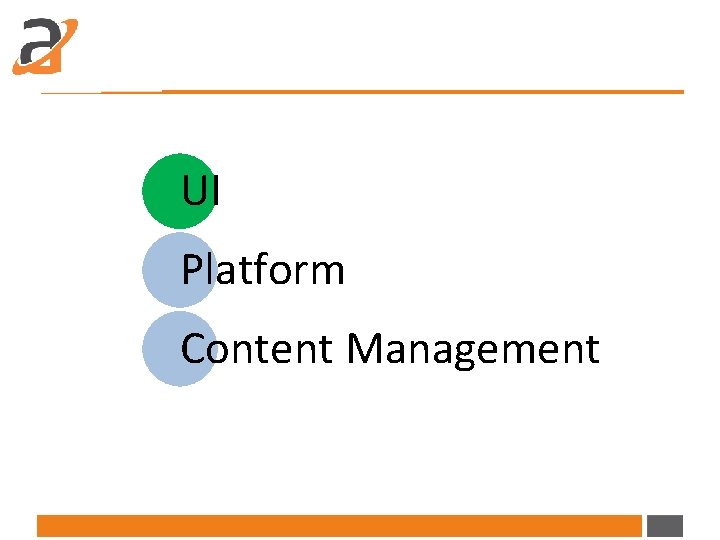 UI

Platform

Content Management